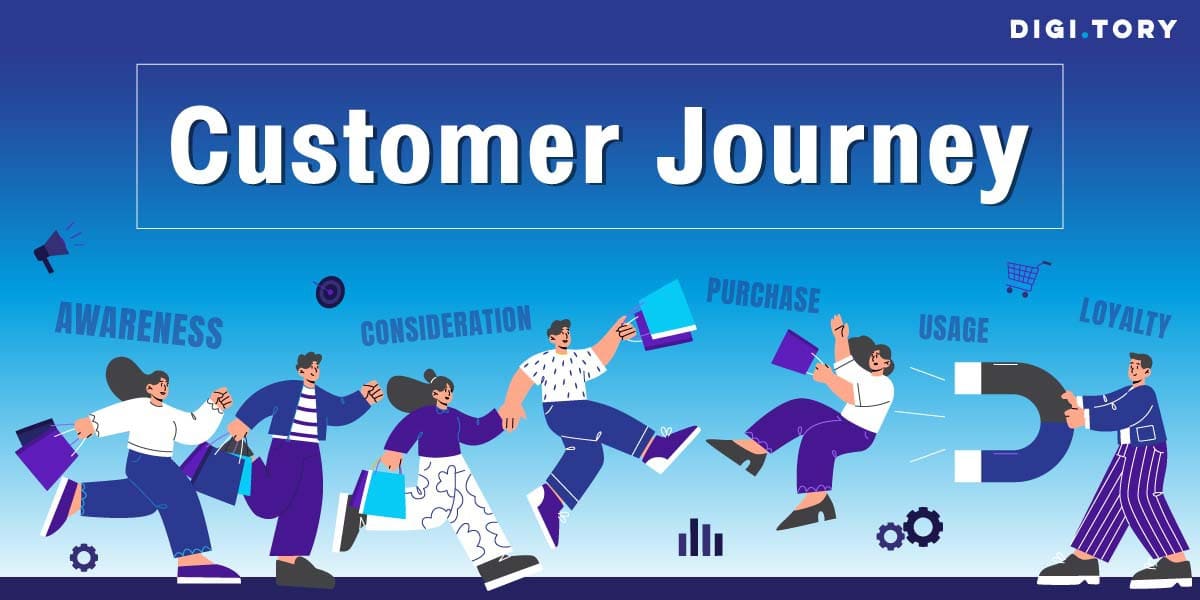 DIGI.TORY

Customer Journey

AWARENESS

CONSIDERATION

PURCHASE

USAGE

LOYALTY